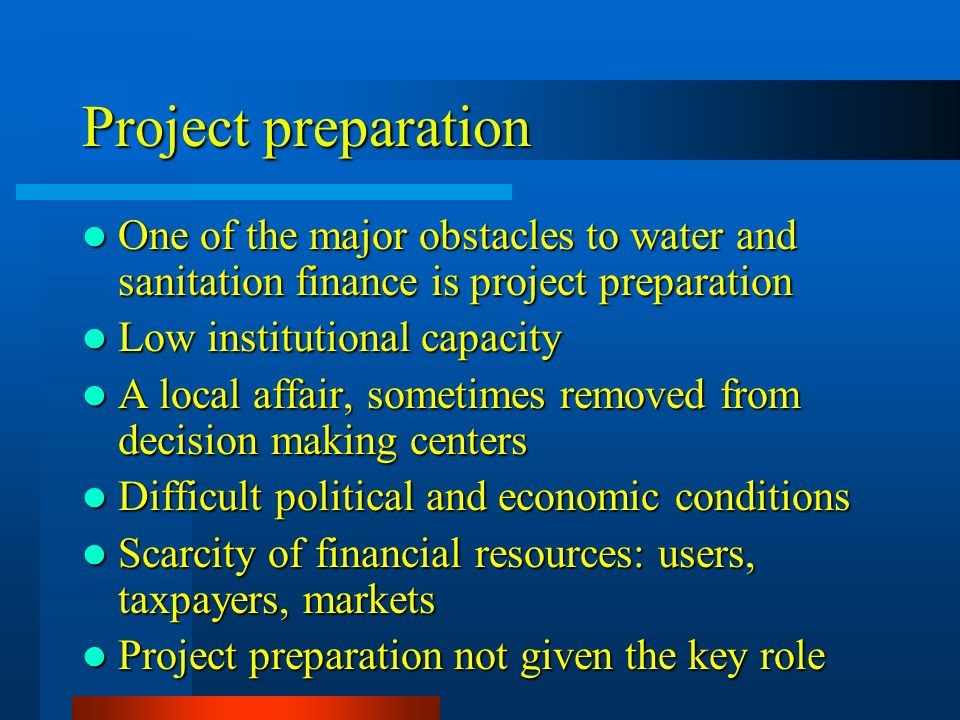 Project preparation

- One of the major obstacles to water and sanitation finance is project preparation
- Low institutional capacity
- A local affair, sometimes removed from decision making centers
- Difficult political and economic conditions
- Scarcity of financial resources: users, taxpayers, markets
- Project preparation not given the key role